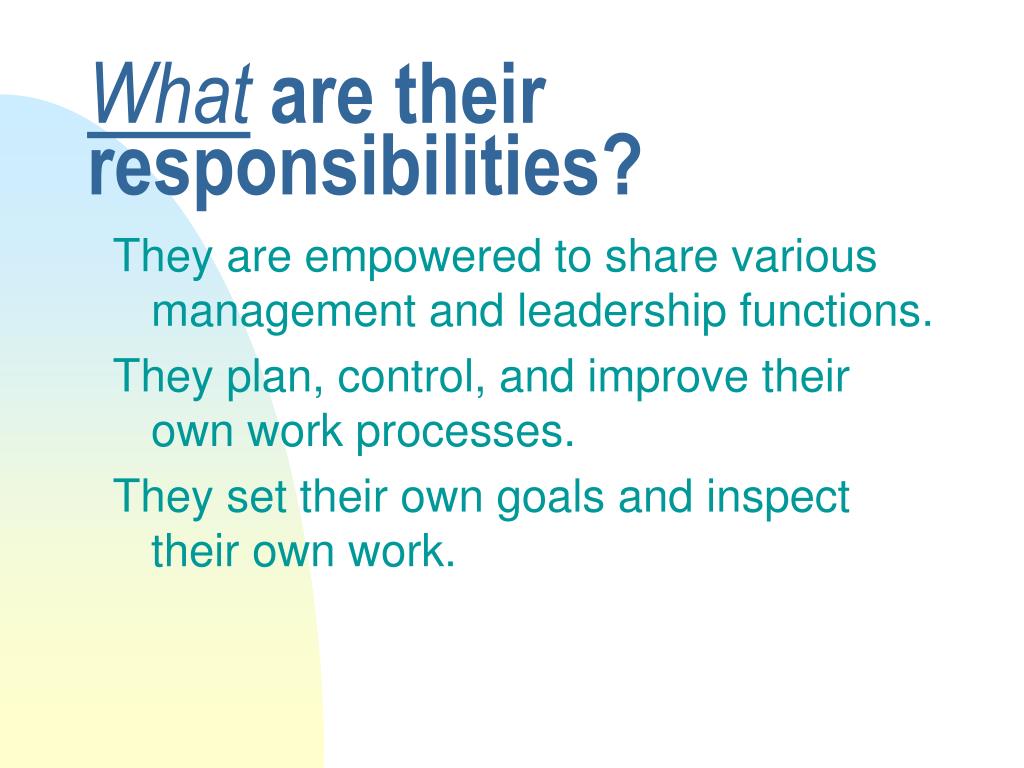 What are their responsibilities?

They are empowered to share various management and leadership functions.

They plan, control, and improve their own work processes.

They set their own goals and inspect their own work.